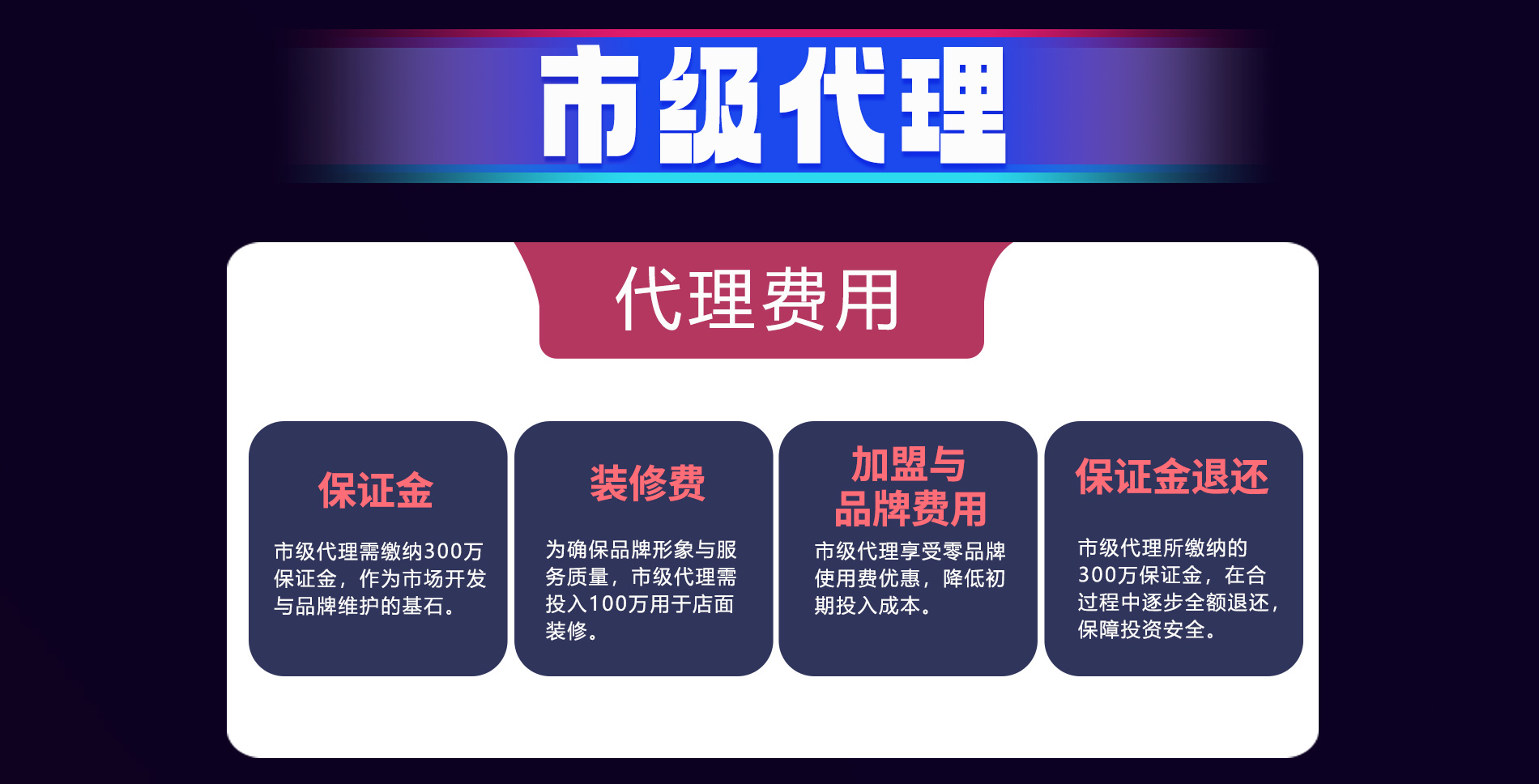 市级代理

代理费用

保证金

市级代理需缴纳300万保证金，作为市场开发与品牌维护的基石。

装修费

为确保品牌形象与服务质量，市级代理需投入100万用于店面装修。

加盟与品牌费用

市级代理享受零品牌使用费优惠，降低初期投入成本。

保证金退还

市级代理所缴纳的300万保证金，在合过程中逐步全额退还，保障投资安全。